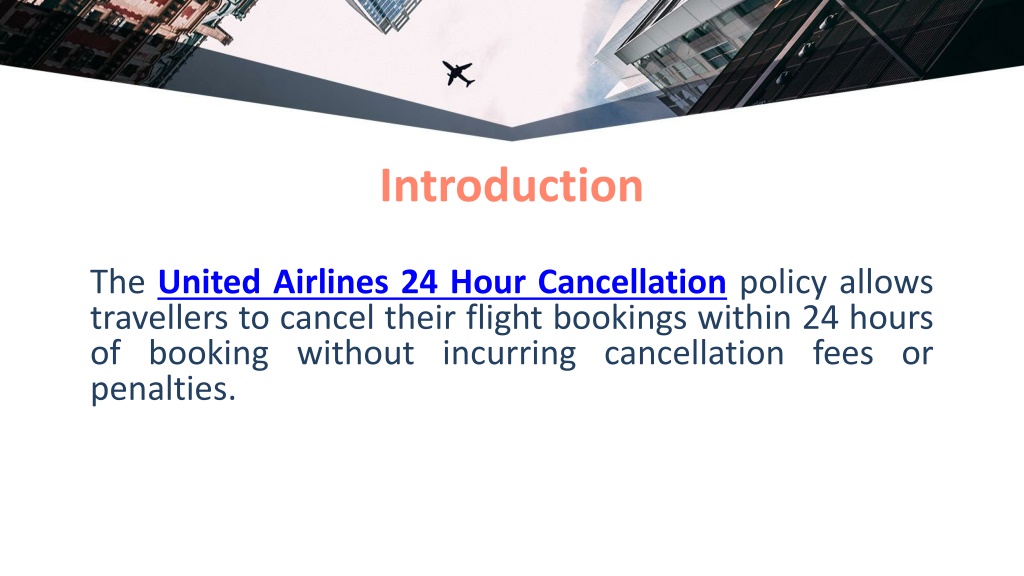 Introduction

The United Airlines 24 Hour Cancellation policy allows travellers to cancel their flight bookings within 24 hours of booking without incurring cancellation fees or penalties.